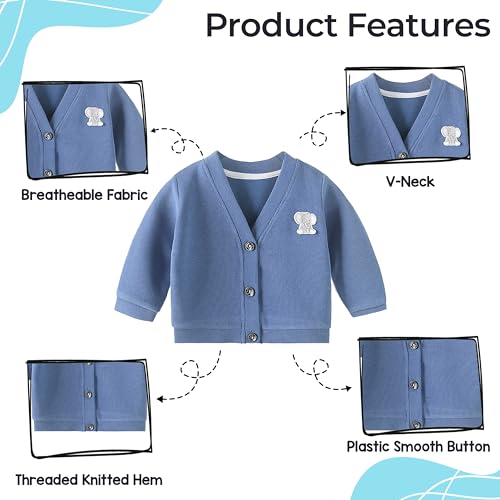 Product Features

Breatheable Fabric

V-Neck

Threaded Knitted Hem

Plastic Smooth Button